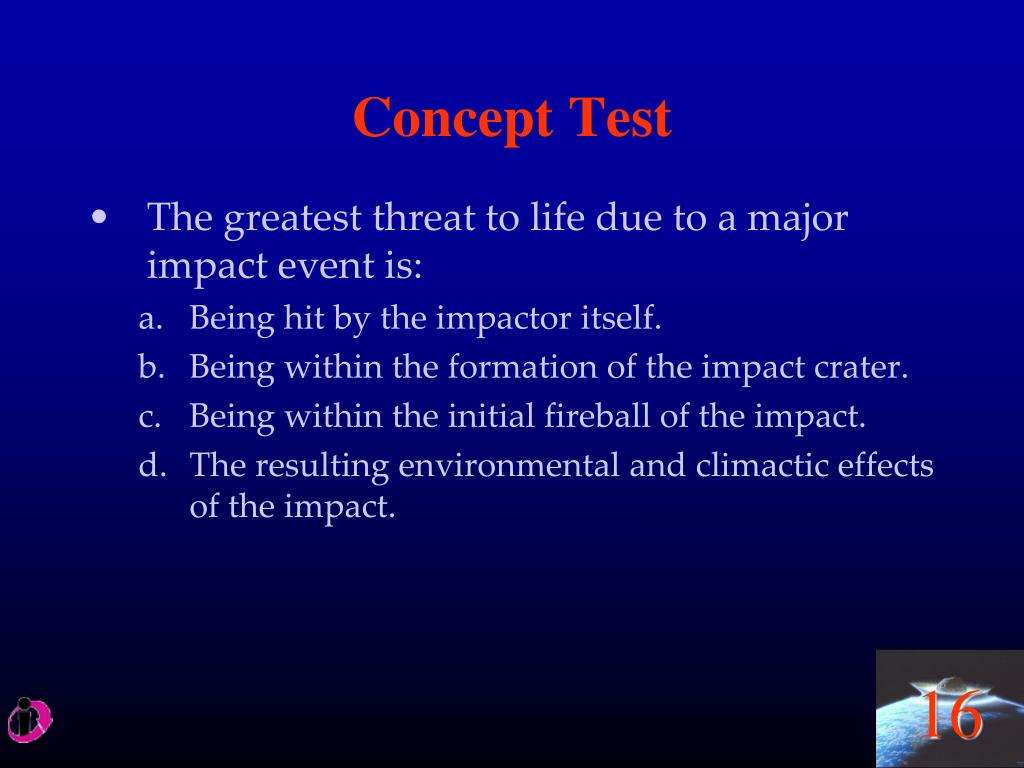 Concept Test

• The greatest threat to life due to a major impact event is:

a. Being hit by the impactor itself.
b. Being within the formation of the impact crater.
c. Being within the initial fireball of the impact.
d. The resulting environmental and climactic effects of the impact.

16